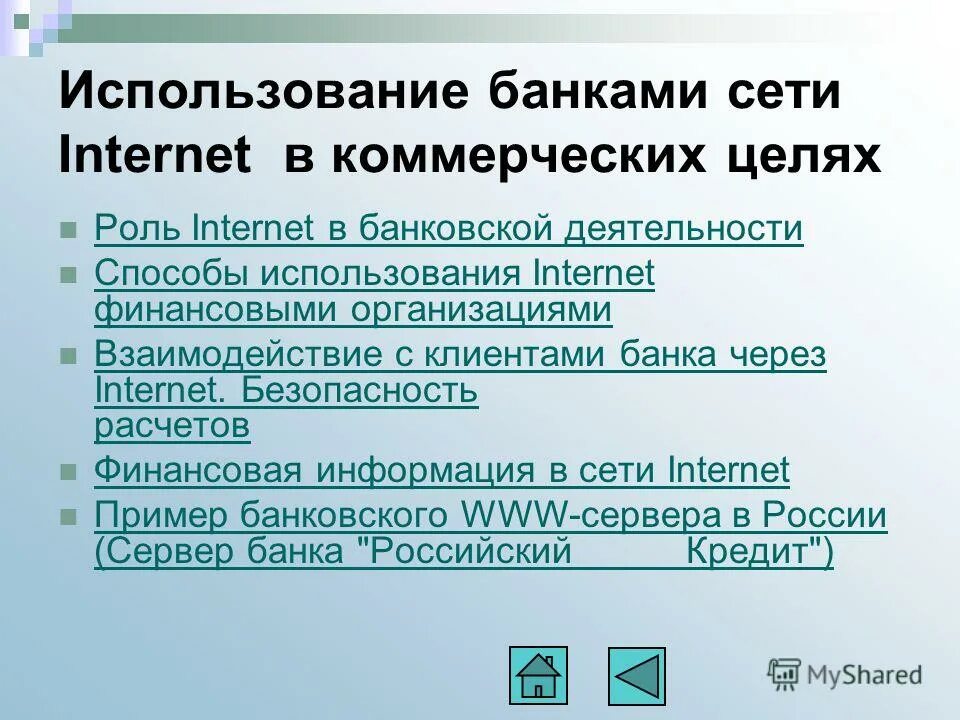 Использование банками сети Internet в коммерческих целях

Роль Internet в банковской деятельности

Способы использования Internet финансовыми организациями

Взаимодействие с клиентами банка через Internet. Безопасность расчетов

Финансовая информация в сети Internet

Пример банковского WWW-сервера в России (Сервер банка "Российский Кредит")

MyShared